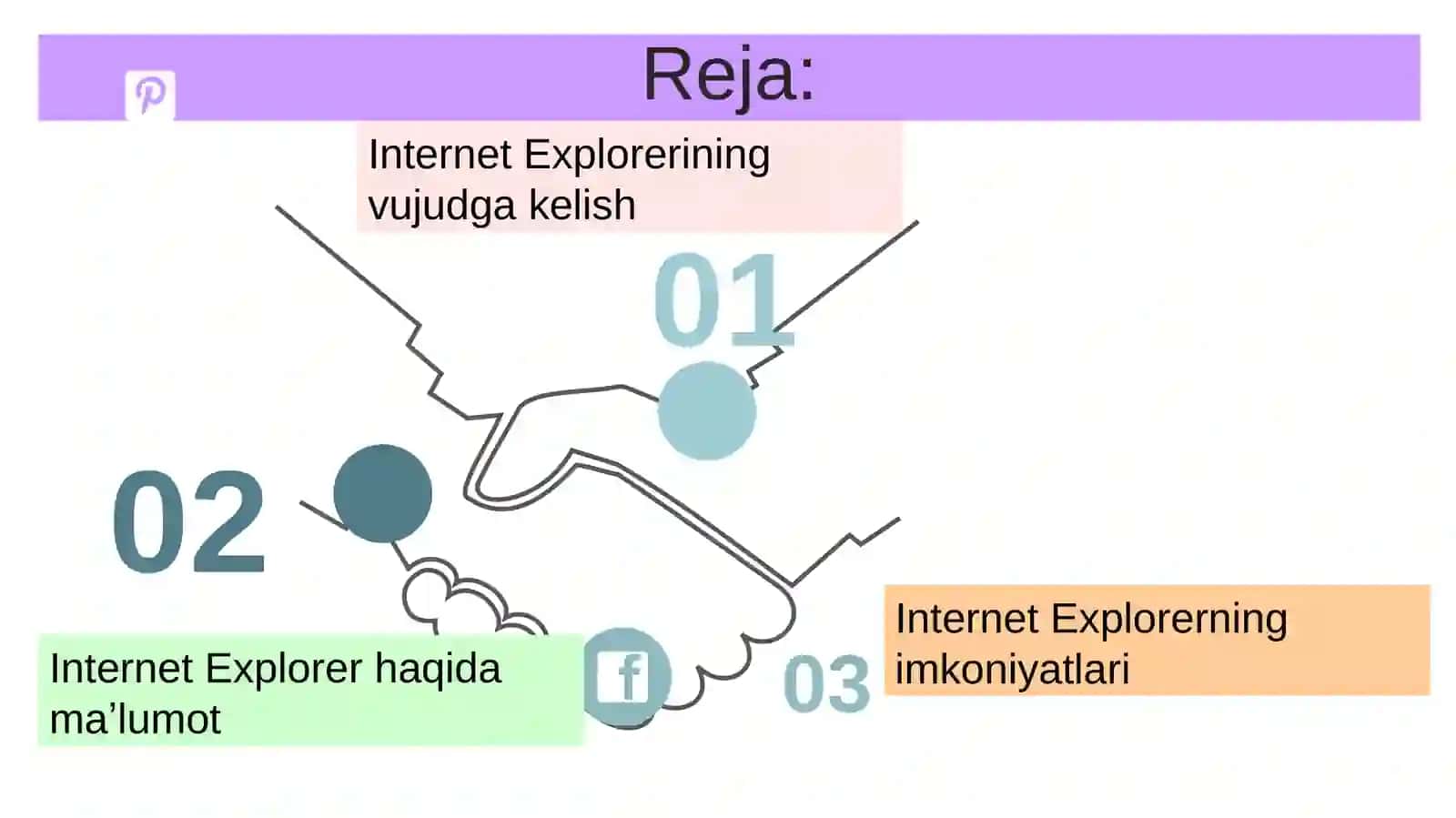 Reja:

Internet Explorerining vujudga kelish

01

02

Internet Explorer haqida ma'lumot

03

Internet Explorerning imkoniyatlari